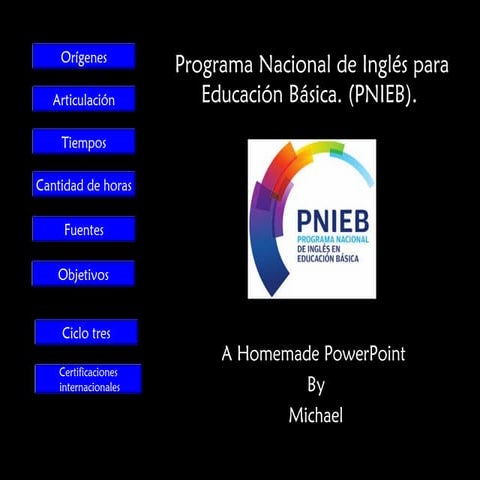 Orígenes

Articulación

Tiempos

Cantidad de horas

Fuentes

Objetivos

Ciclo tres

Certificaciones internacionales

Programa Nacional de Inglés para Educación Básica. (PNIEB).

PNIEB
PROGRAMA NACIONAL
DE INGLÉS EN
EDUCACIÓN BÁSICA

A Homemade PowerPoint
By
Michael